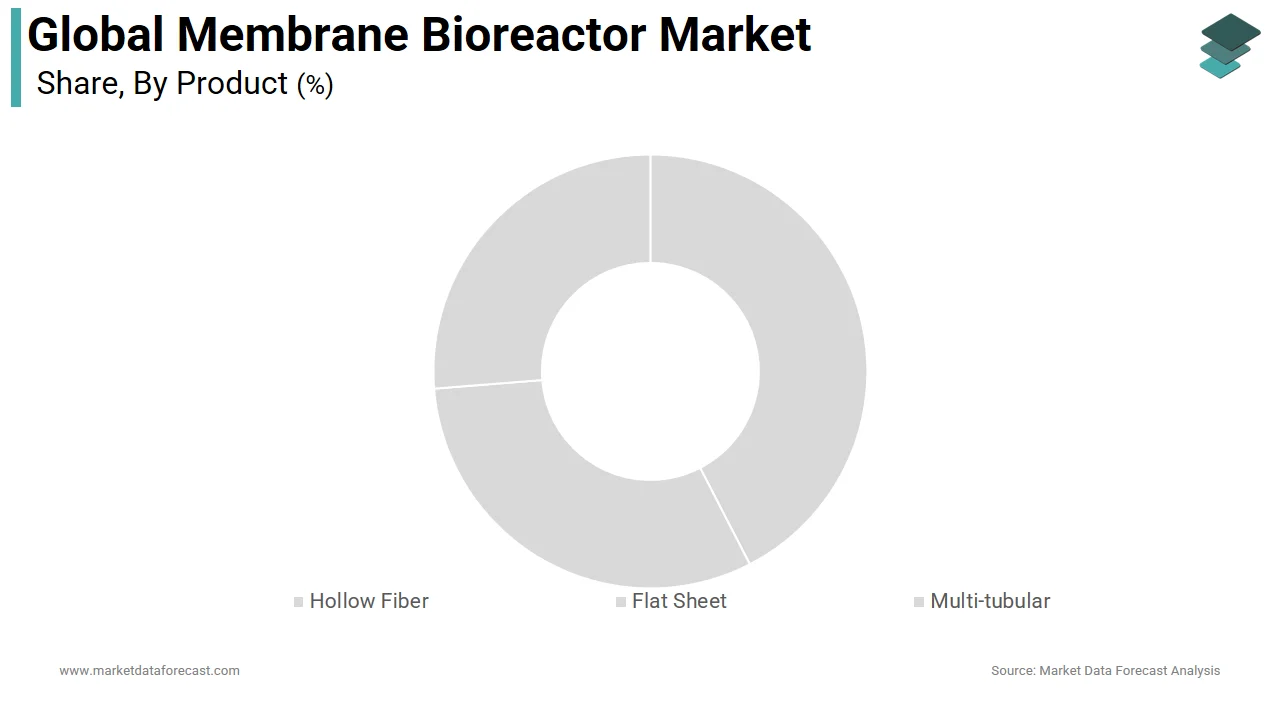 Global Membrane Bioreactor Market
Share, By Product (%)

Hollow Fiber
Flat Sheet
Multi-tubular

www.marketdataforecast.com
Source: Market Data Forecast Analysis